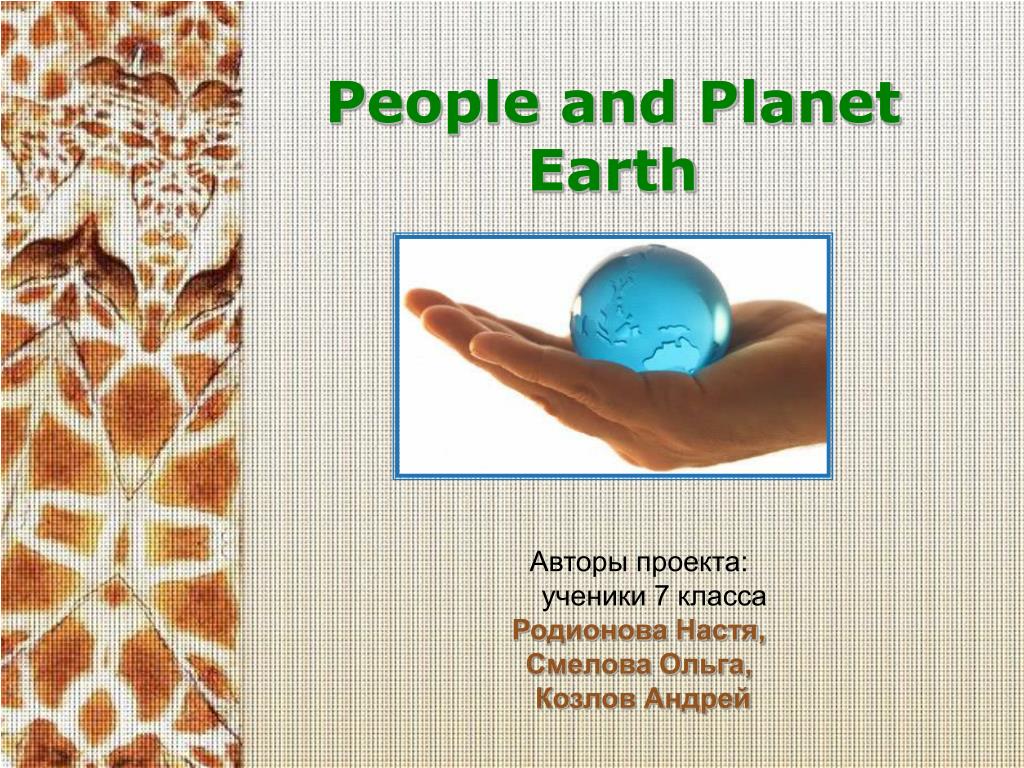 People and Planet Earth

Авторы проекта:
ученики 7 класса
Родионова Настя,
Смелова Ольга,
Козлов Андрей